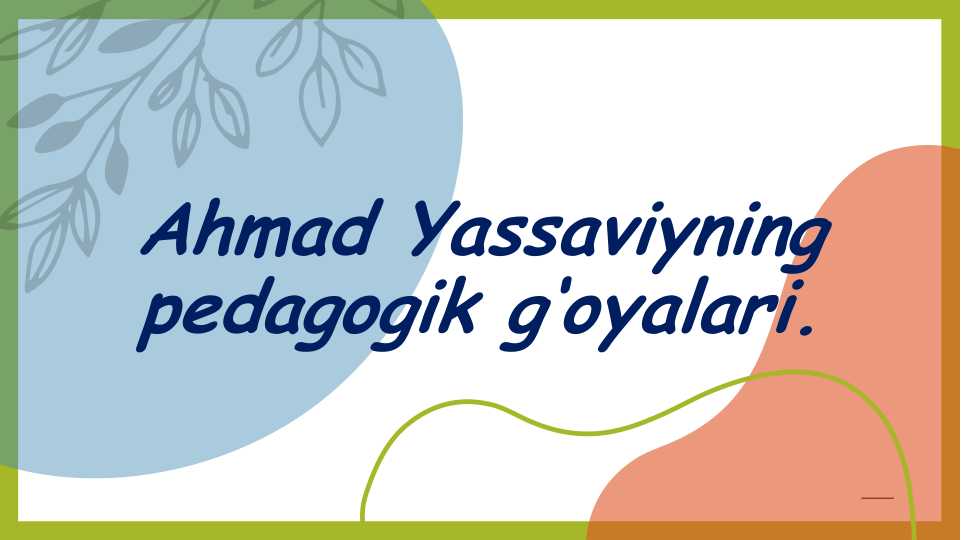 Ahmad Yassaviyning pedagogik g'oyalari.